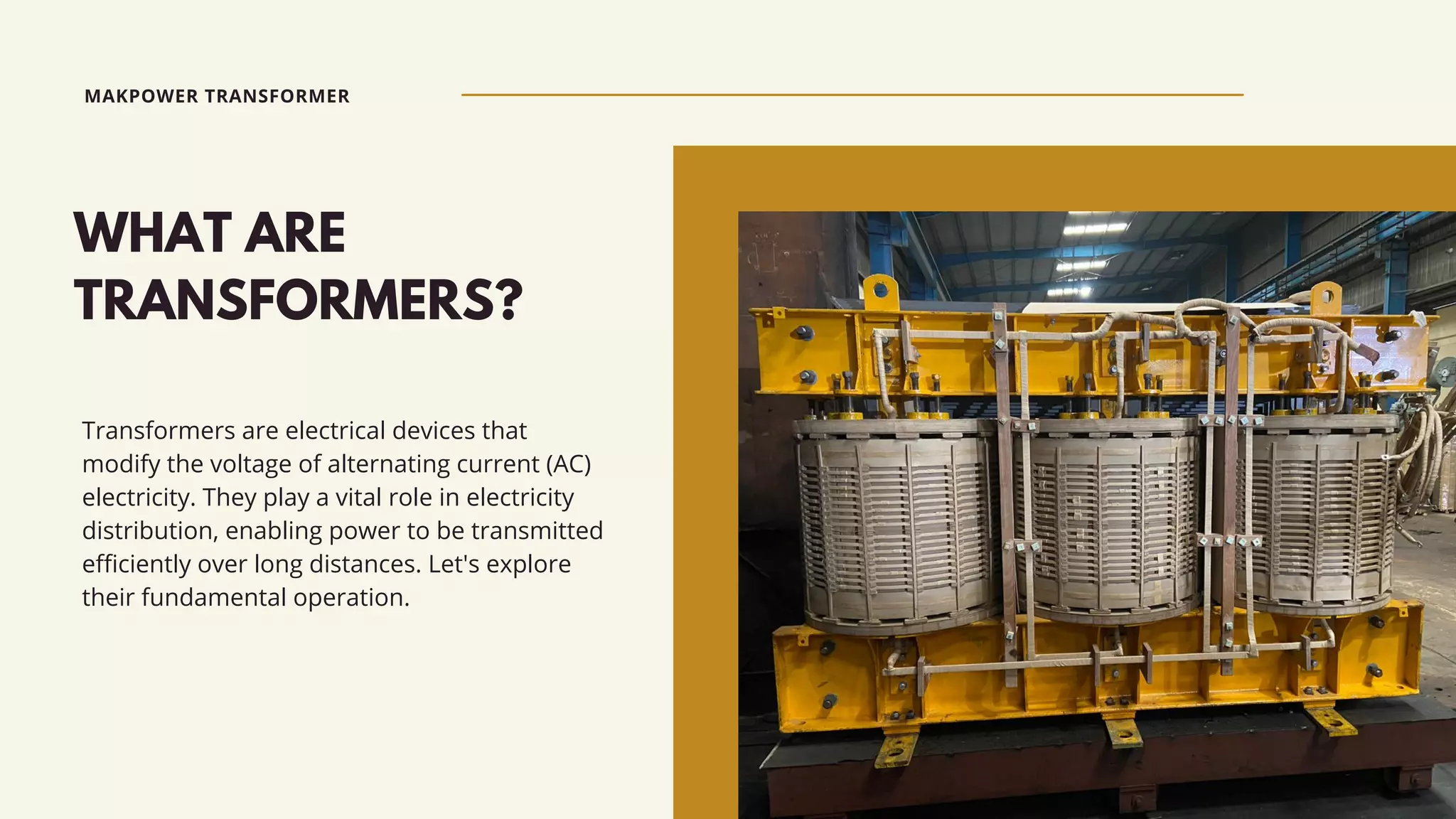 MAKPOWER TRANSFORMER

WHAT ARE TRANSFORMERS?

Transformers are electrical devices that modify the voltage of alternating current (AC) electricity. They play a vital role in electricity distribution, enabling power to be transmitted efficiently over long distances. Let's explore their fundamental operation.